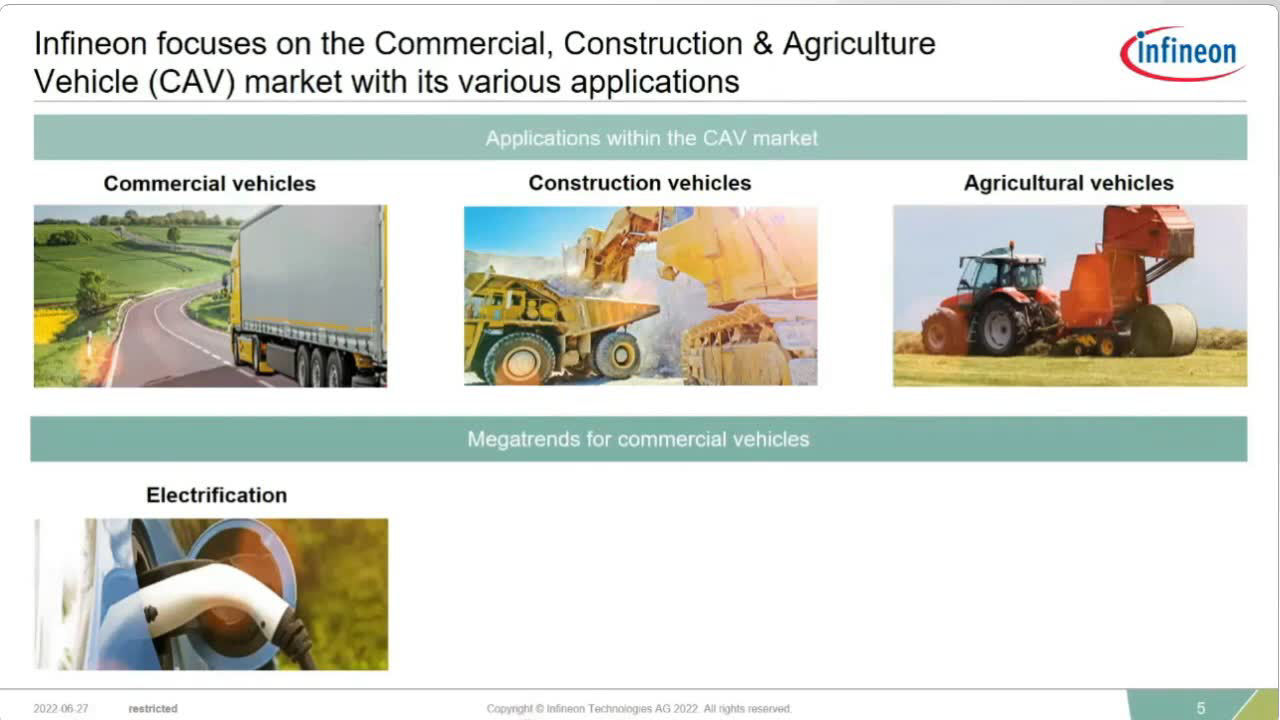 Infineon focuses on the Commercial, Construction & Agriculture Vehicle (CAV) market with its various applications

infineon

Applications within the CAV market

Commercial vehicles

Construction vehicles

Agricultural vehicles

Megatrends for commercial vehicles

Electrification

2022-06-27 restricted

Copyright © Infineon Technologies AG 2022. All rights reserved.

5